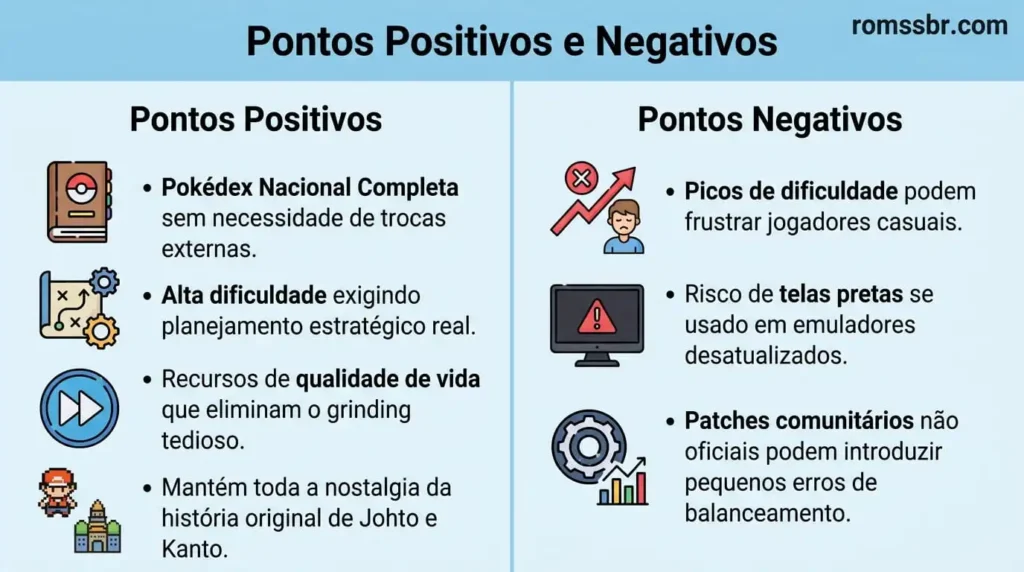 Pontos Positivos e Negativos

romssbr.com

Pontos Positivos

• Pokédex Nacional Completa sem necessidade de trocas externas.

• Alta dificuldade exigindo planejamento estratégico real.

• Recursos de qualidade de vida que eliminam o grinding tedioso.

• Mantém toda a nostalgia da história original de Johto e Kanto.

Pontos Negativos

• Picos de dificuldade podem frustrar jogadores casuais.

• Risco de telas pretas se usado em emuladores desatualizados.

• Patches comunitários não oficiais podem introduzir pequenos erros de balanceamento.